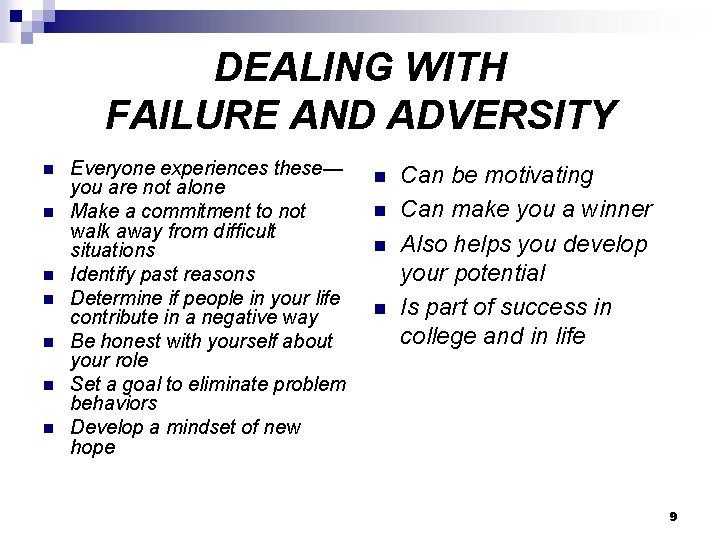 DEALING WITH FAILURE AND ADVERSITY

- Everyone experiences these—you are not alone
- Make a commitment to not walk away from difficult situations
- Identify past reasons
- Determine if people in your life contribute in a negative way
- Be honest with yourself about your role
- Set a goal to eliminate problem behaviors
- Develop a mindset of new hope

- Can be motivating
- Can make you a winner
- Also helps you develop your potential
- Is part of success in college and in life

9